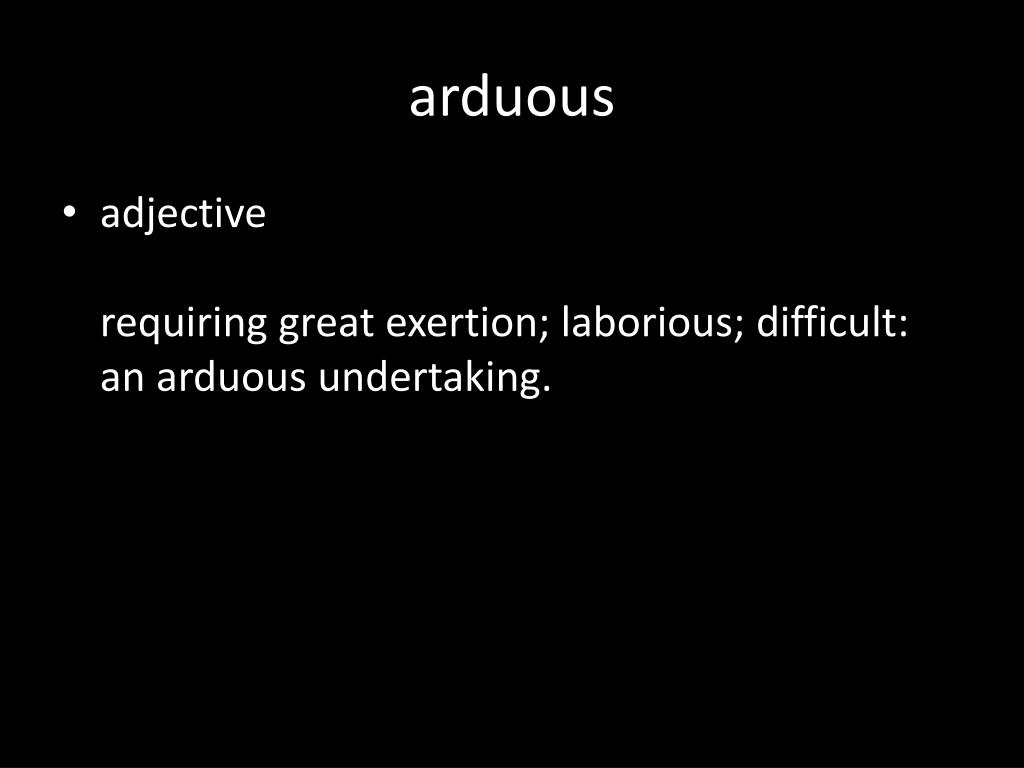 arduous

• adjective

requiring great exertion; laborious; difficult: an arduous undertaking.